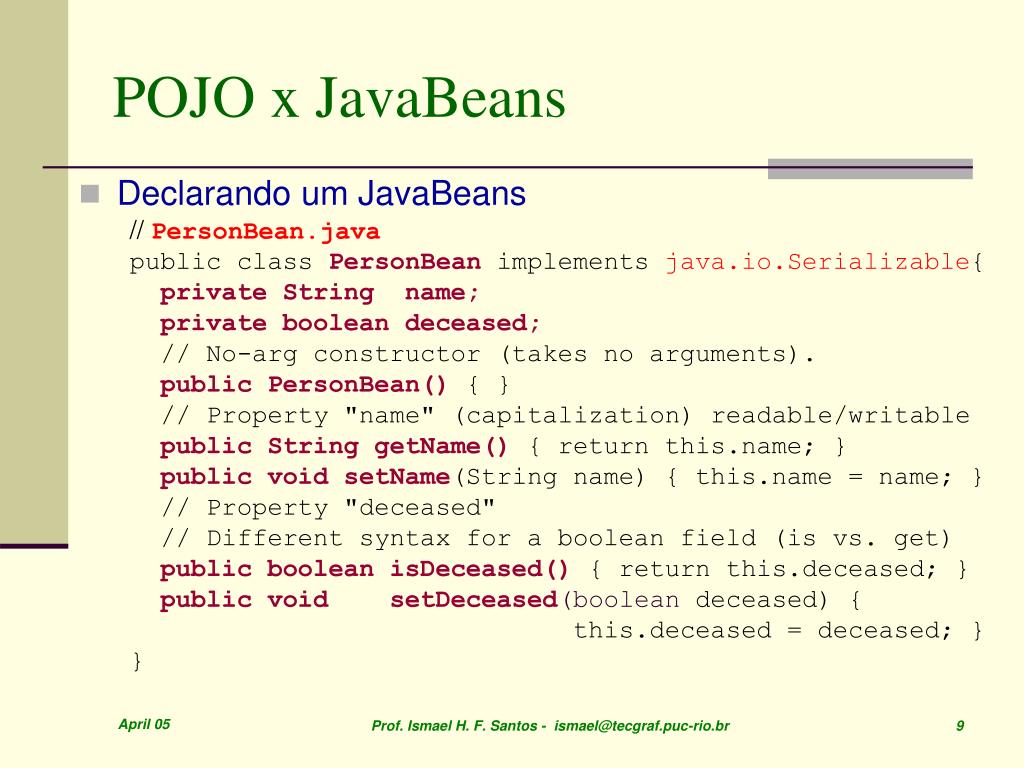 POJO x JavaBeans

Declarando um JavaBeans

// PersonBean.java
public class PersonBean implements java.io.Serializable{
  private String  name;
  private boolean deceased;
  // No-arg constructor (takes no arguments).
  public PersonBean() { }
  // Property "name" (capitalization) readable/writable
  public String getName() { return this.name; }
  public void setName(String name) { this.name = name; }
  // Property "deceased"
  // Different syntax for a boolean field (is vs. get)
  public boolean isDeceased() { return this.deceased; }
  public void    setDeceased(boolean deceased) {
                                this.deceased = deceased; }
}

April 05

Prof. Ismael H. F. Santos - ismael@tecgraf.puc-rio.br

9